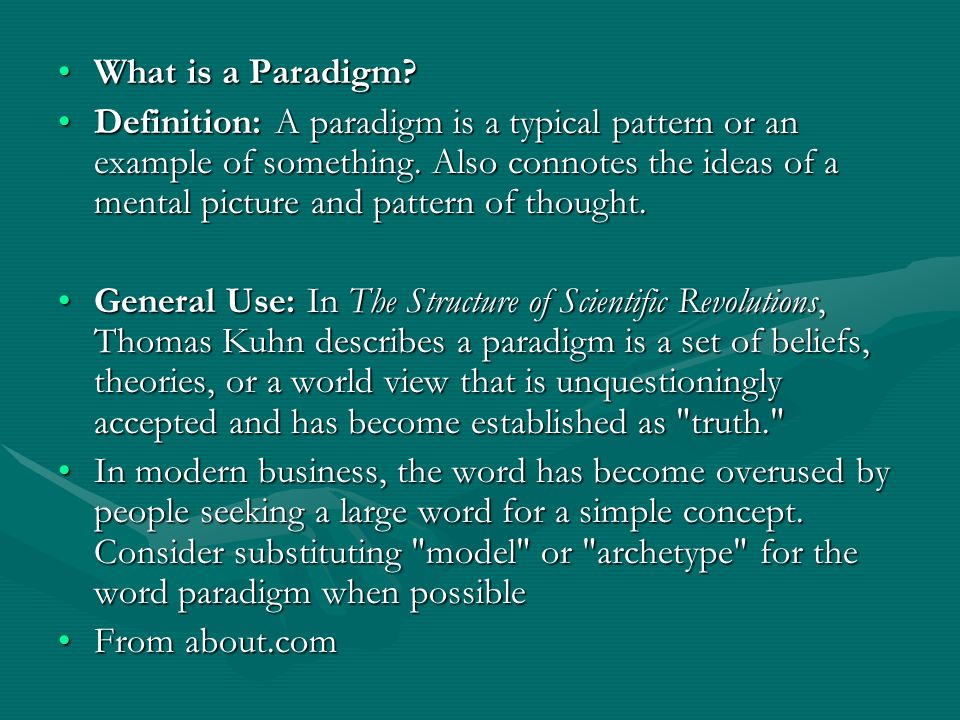 • What is a Paradigm?

• Definition: A paradigm is a typical pattern or an example of something. Also connotes the ideas of a mental picture and pattern of thought.

• General Use: In The Structure of Scientific Revolutions, Thomas Kuhn describes a paradigm is a set of beliefs, theories, or a world view that is unquestioningly accepted and has become established as "truth."

• In modern business, the word has become overused by people seeking a large word for a simple concept. Consider substituting "model" or "archetype" for the word paradigm when possible

• From about.com